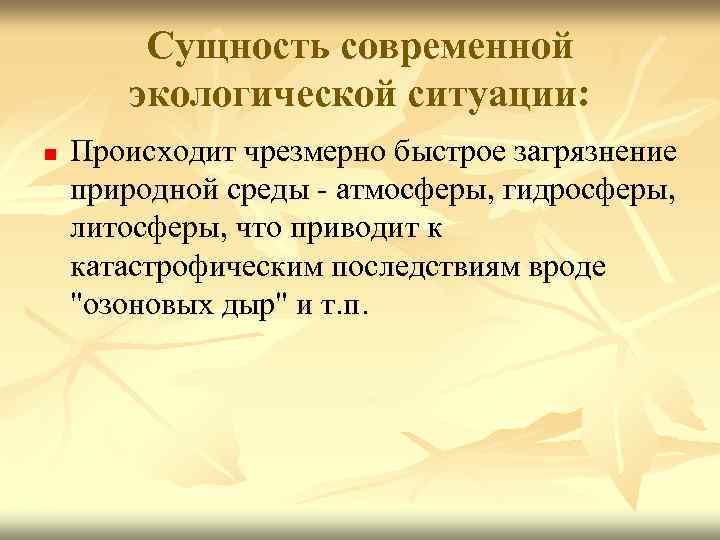 Сущность современной экологической ситуации:

Происходит чрезмерно быстрое загрязнение природной среды - атмосферы, гидросферы, литосферы, что приводит к катастрофическим последствиям вроде "озоновых дыр" и т.п.